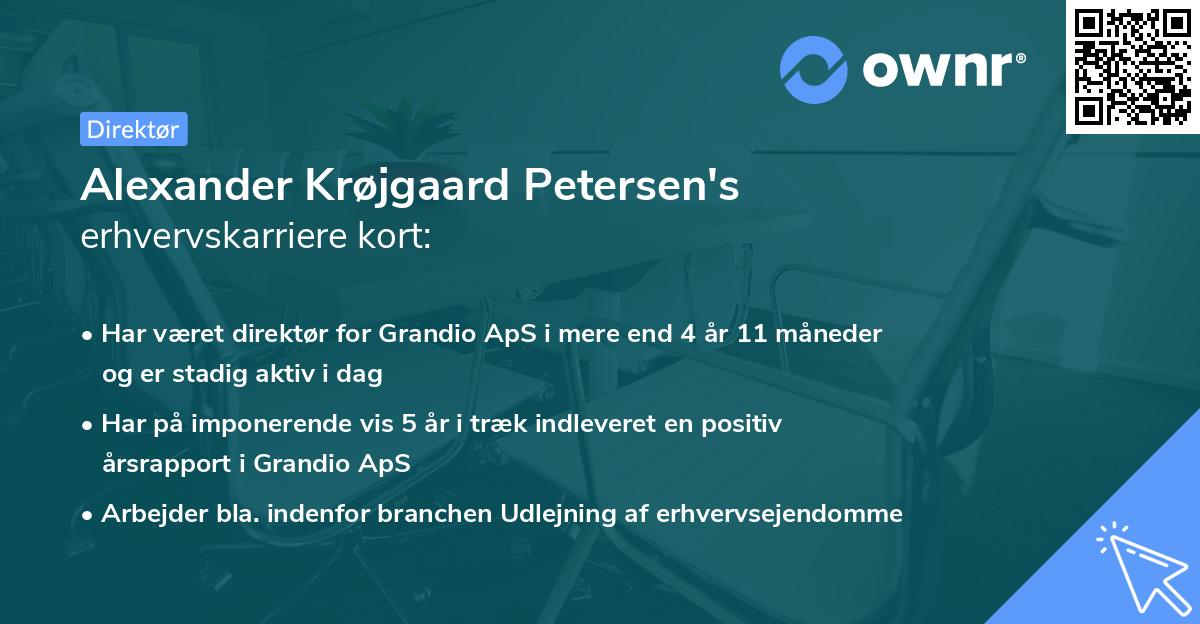 ownr®

Direktør

Alexander Krøjgaard Petersen's
erhvervskarriere kort:

• Har været direktør for Grandio ApS i mere end 4 år 11 måneder og er stadig aktiv i dag
• Har på imponerende vis 5 år i træk indleveret en positiv årsrapport i Grandio ApS
• Arbejder bla. indenfor branchen Udlejning af erhvervsejendomme